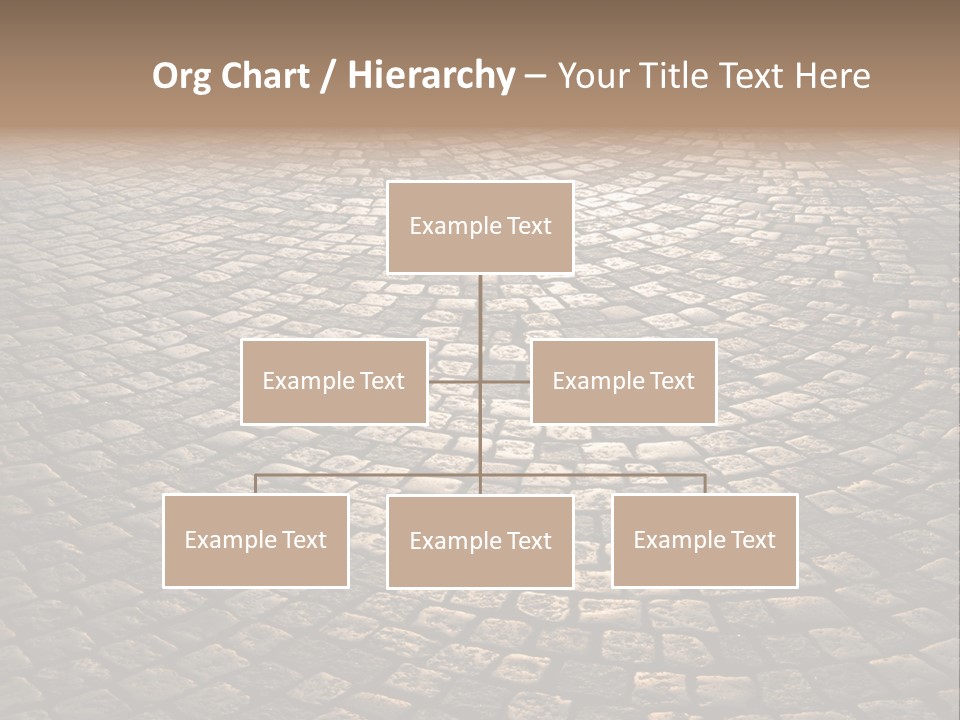 Org Chart / Hierarchy – Your Title Text Here

Example Text

Example Text

Example Text

Example Text

Example Text

Example Text